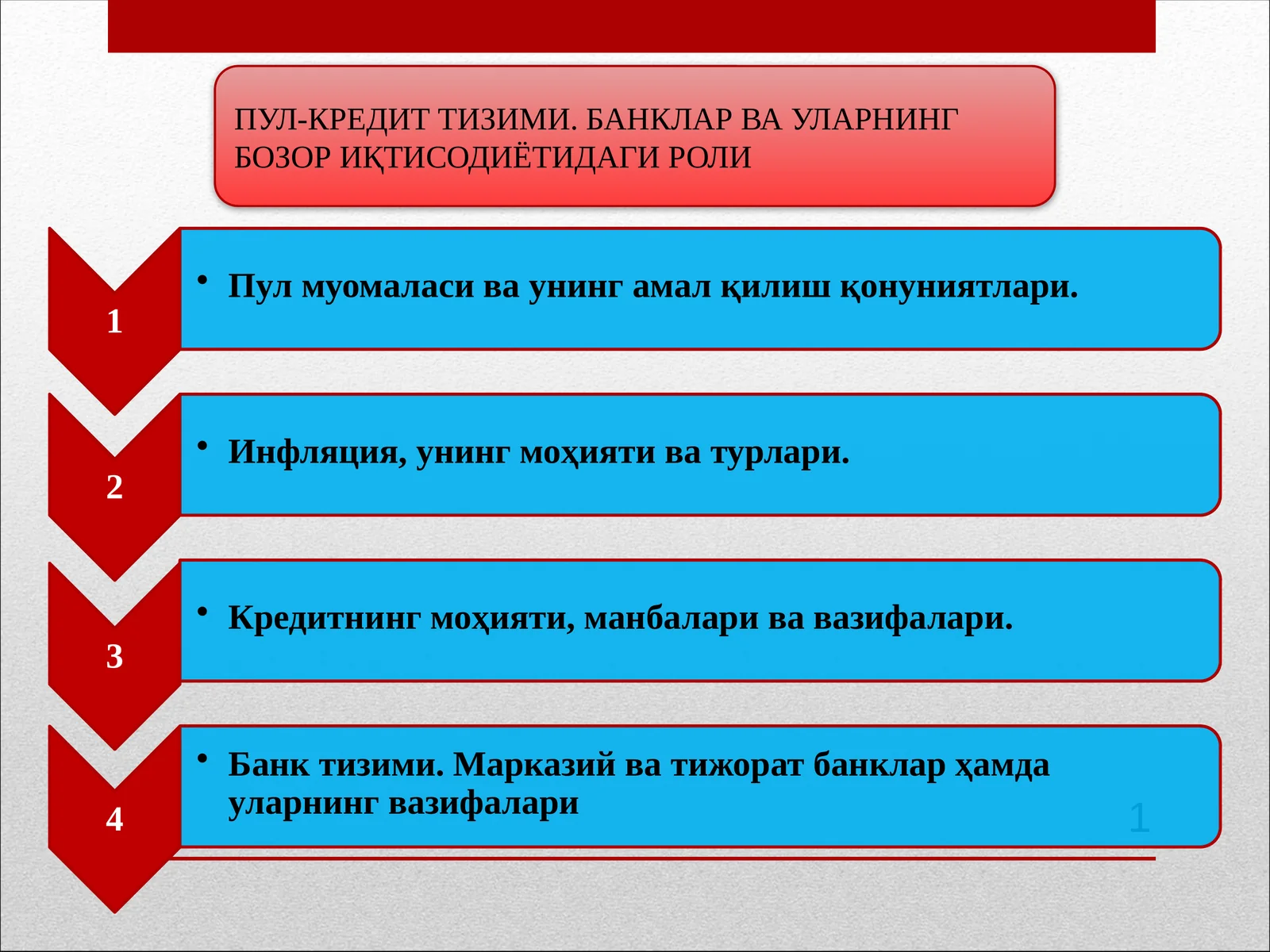 ПУЛ-КРЕДИТ ТИЗИМИ. БАНКЛАР ВА УЛАРНИНГ БОЗОР ИҚТИСОДИЁТИДАГИ РОЛИ

1

• Пул муомаласи ва унинг амал қилиш қонуниятлари.

2

• Инфляция, унинг моҳияти ва турлари.

3

• Кредитнинг моҳияти, манбалари ва вазифалари.

4

• Банк тизими. Марказий ва тижорат банклар ҳамда уларнинг вазифалари

1